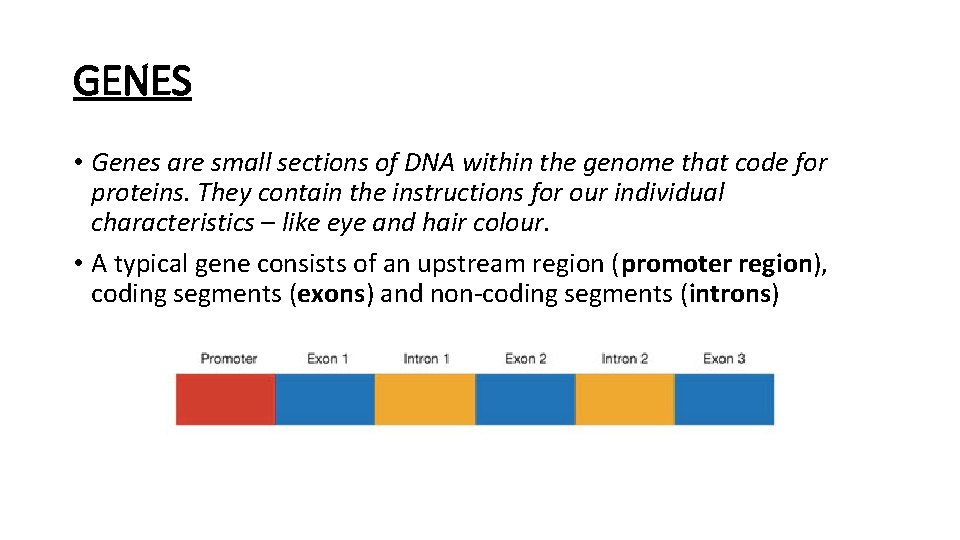 GENES

• Genes are small sections of DNA within the genome that code for proteins. They contain the instructions for our individual characteristics – like eye and hair colour.

• A typical gene consists of an upstream region (promoter region), coding segments (exons) and non-coding segments (introns)

Promoter Exon 1 Intron 1 Exon 2 Intron 2 Exon 3